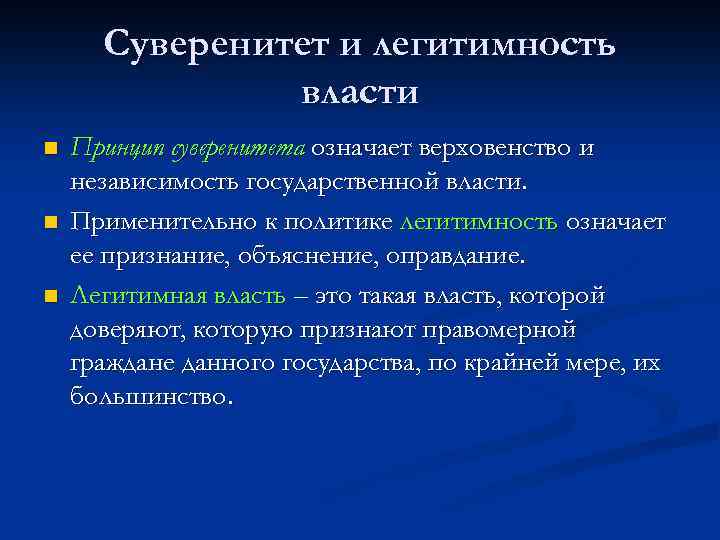 Суверенитет и легитимность власти

Принцип суверенитета означает верховенство и независимость государственной власти.

Применительно к политике легитимность означает ее признание, объяснение, оправдание.

Легитимная власть – это такая власть, которой доверяют, которую признают правомерной граждане данного государства, по крайней мере, их большинство.